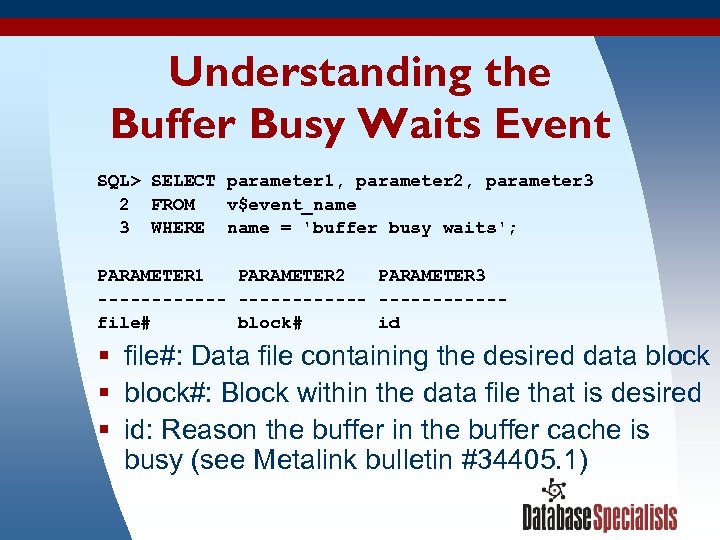 Understanding the Buffer Busy Waits Event

SQL> SELECT parameter1, parameter2, parameter3
  2  FROM   v$event_name
  3  WHERE  name = 'buffer busy waits';

PARAMETER1   PARAMETER2   PARAMETER3
------------ ------------ ------------
file#        block#       id

▪ file#: Data file containing the desired data block
▪ block#: Block within the data file that is desired
▪ id: Reason the buffer in the buffer cache is busy (see Metalink bulletin #34405.1)

DatabaseSpecialists